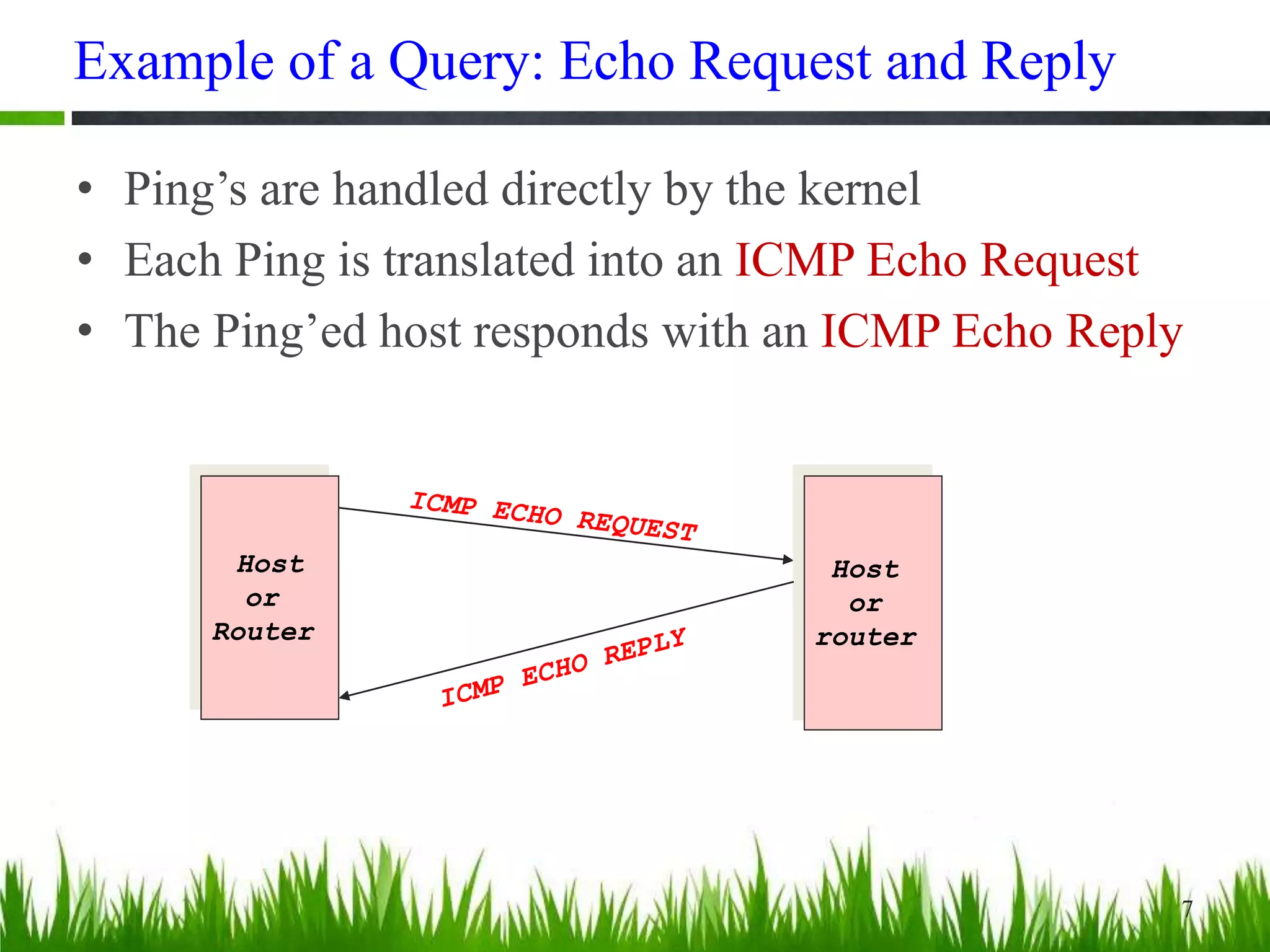 Example of a Query: Echo Request and Reply

• Ping’s are handled directly by the kernel
• Each Ping is translated into an ICMP Echo Request
• The Ping’ed host responds with an ICMP Echo Reply

Host or Router

ICMP ECHO REQUEST

ICMP ECHO REPLY

Host or router

7